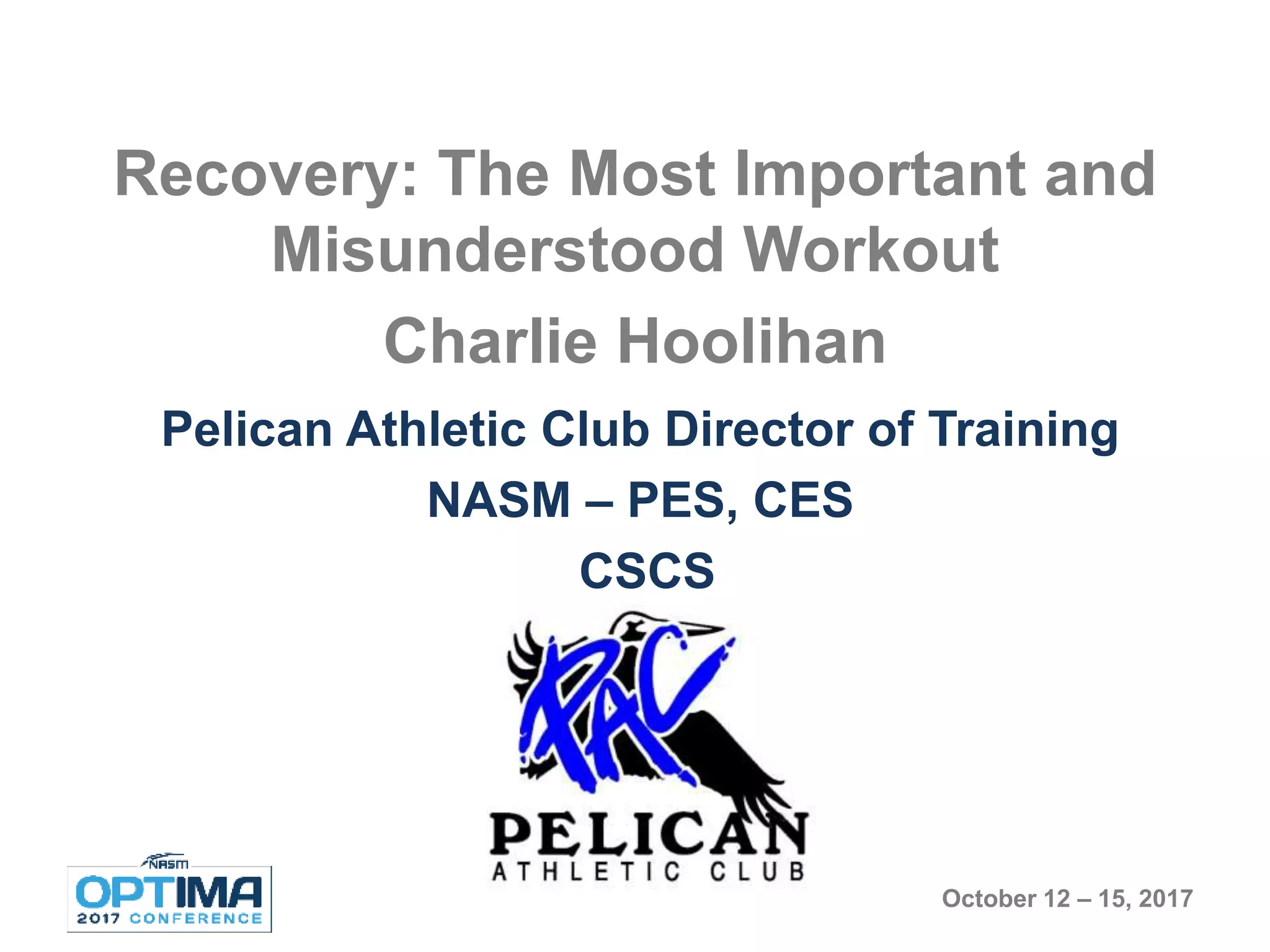 Recovery: The Most Important and Misunderstood Workout

Charlie Hoolihan

Pelican Athletic Club Director of Training

NASM – PES, CES

CSCS

PAC

PELICAN

ATHLETIC CLUB

NASM

OPTIMA

2017 CONFERENCE

October 12 – 15, 2017